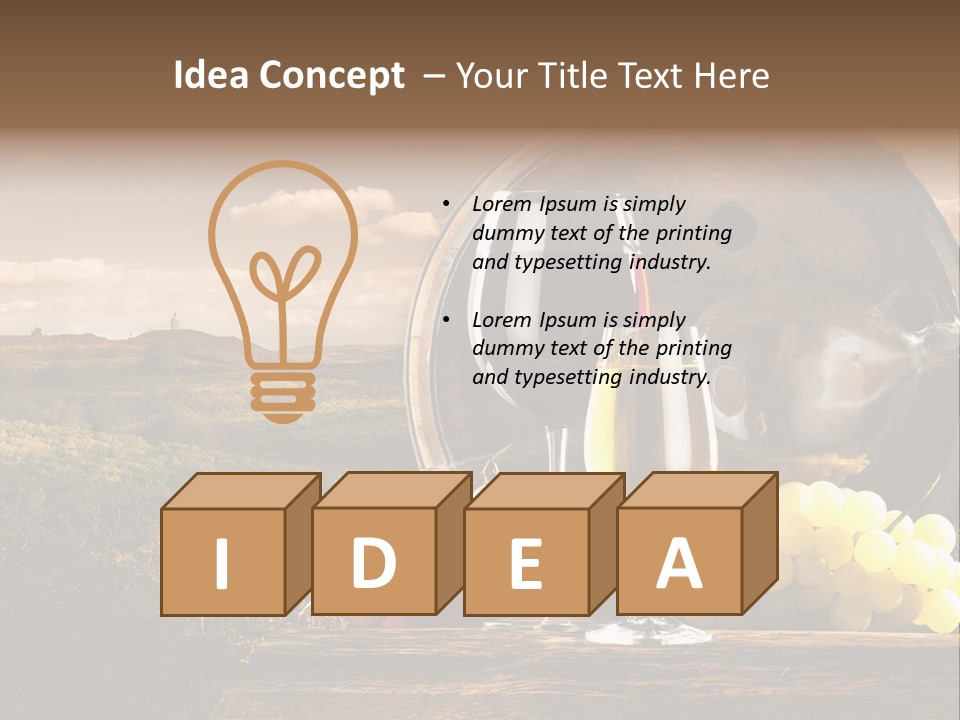 Idea Concept – Your Title Text Here

• Lorem Ipsum is simply dummy text of the printing and typesetting industry.

• Lorem Ipsum is simply dummy text of the printing and typesetting industry.

I D E A